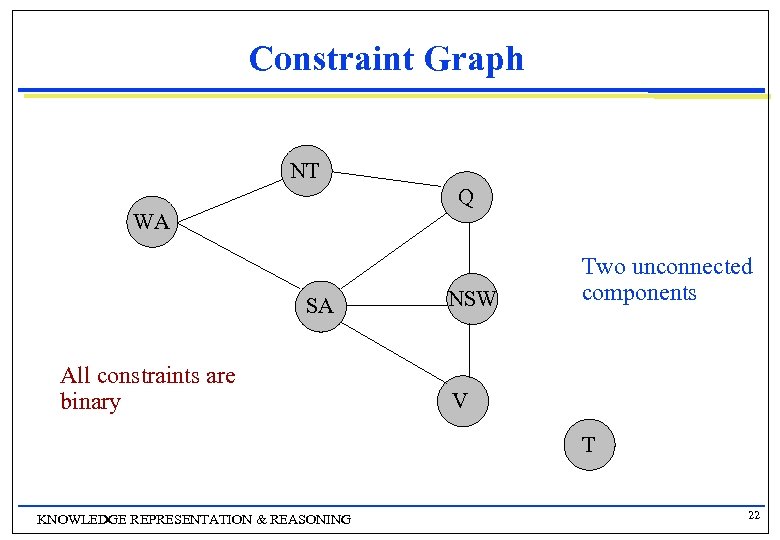 Constraint Graph

NT
Q
WA
SA
NSW
V
T

Two unconnected components

All constraints are binary

KNOWLEDGE REPRESENTATION & REASONING

22